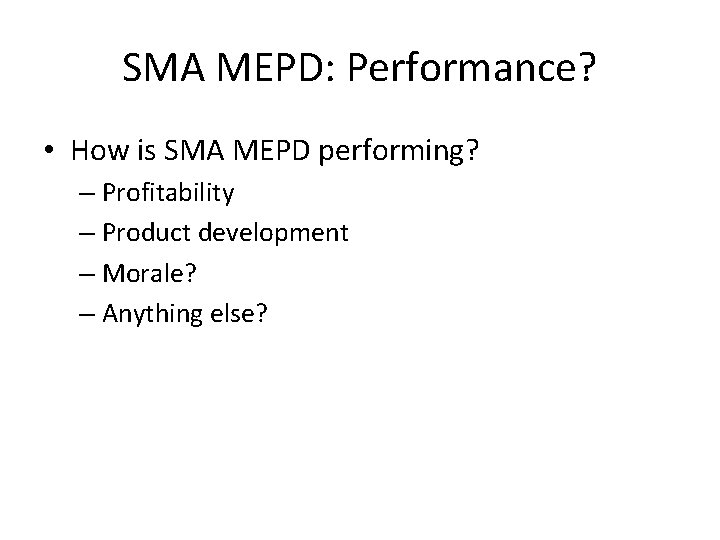 SMA MEPD: Performance?

• How is SMA MEPD performing?
– Profitability
– Product development
– Morale?
– Anything else?